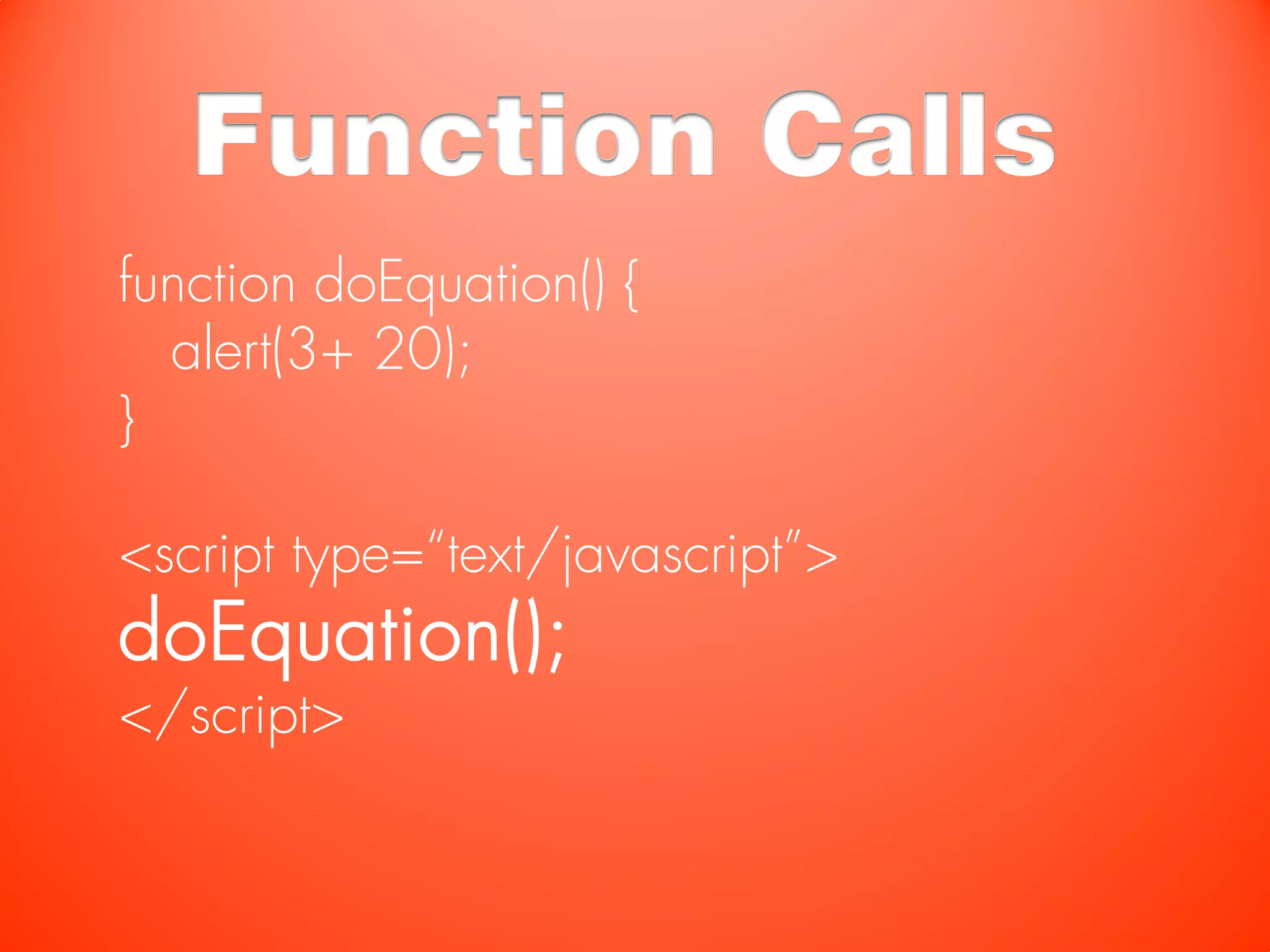 Function Calls

function doEquation() {
alert(3+ 20);
}

<script type="text/javascript">
doEquation();
</script>